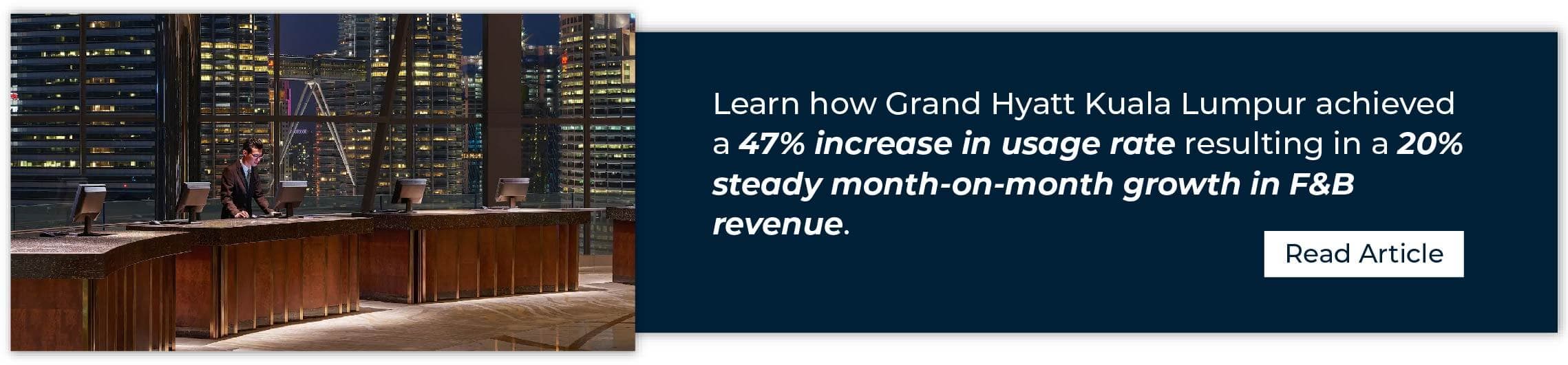 Learn how Grand Hyatt Kuala Lumpur achieved a 47% increase in usage rate resulting in a 20% steady month-on-month growth in F&B revenue.

Read Article